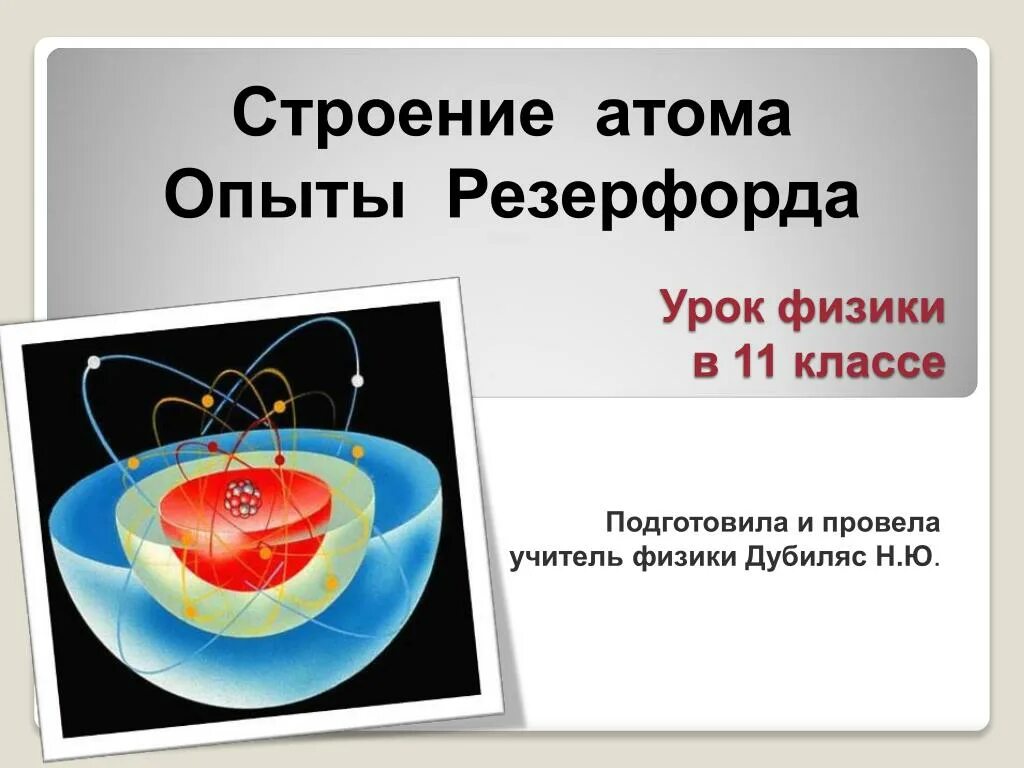 Строение атома
Опыты Резерфорда

Урок физики
в 11 классе

Подготовила и провела
учитель физики Дубиляс Н.Ю.